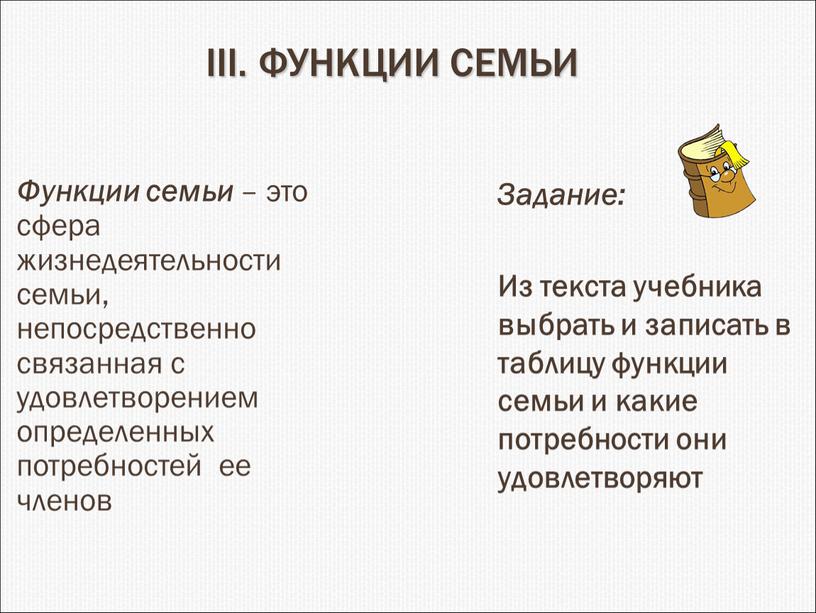 III. ФУНКЦИИ СЕМЬИ

Функции семьи – это сфера жизнедеятельности семьи, непосредственно связанная с удовлетворением определенных потребностей ее членов

Задание:

Из текста учебника выбрать и записать в таблицу функции семьи и какие потребности они удовлетворяют